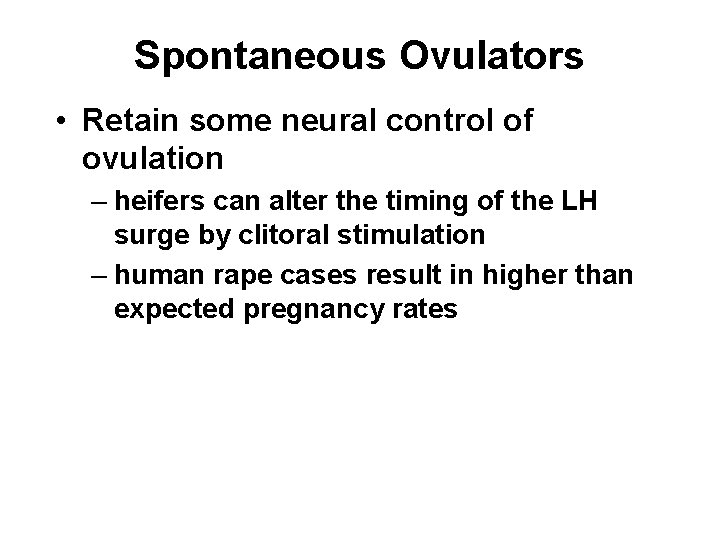 Spontaneous Ovulators

• Retain some neural control of ovulation

– heifers can alter the timing of the LH surge by clitoral stimulation

– human rape cases result in higher than expected pregnancy rates